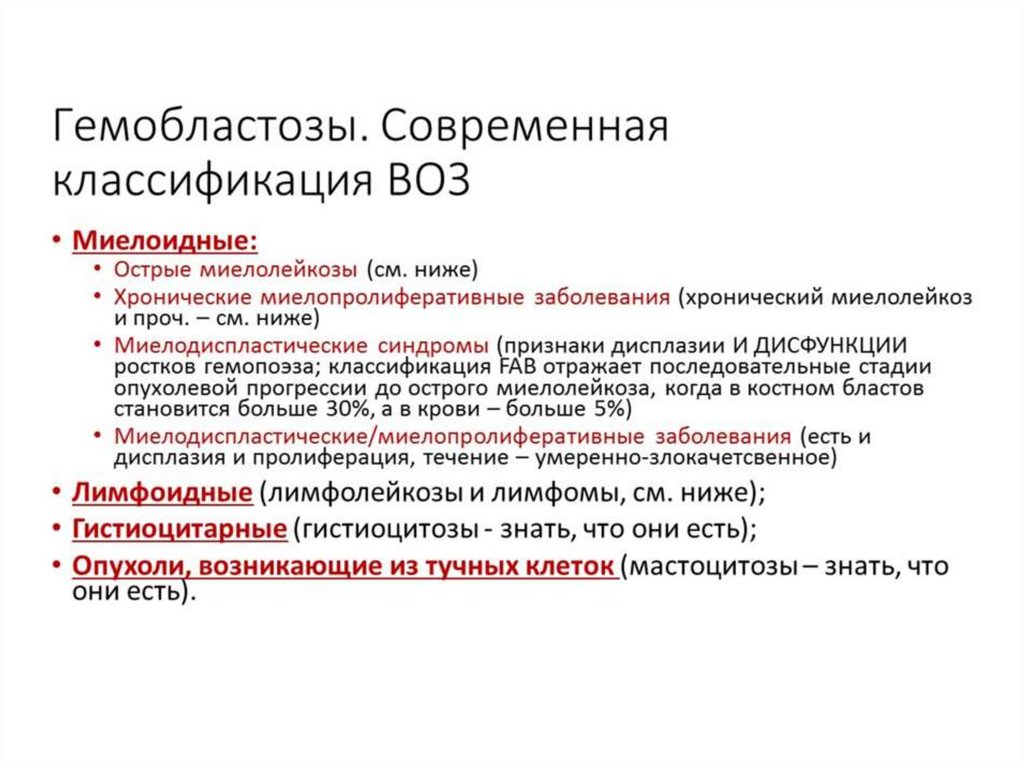 Гемобластозы. Современная классификация ВОЗ

• Миелоидные:
  • Острые миелолейкозы (см. ниже)
  • Хронические миелопролиферативные заболевания (хронический миелолейкоз и проч. – см. ниже)
  • Миелодиспластические синдромы (признаки дисплазии И ДИСФУНКЦИИ ростков гемопоэза; классификация FAB отражает последовательные стадии опухолевой прогрессии до острого миелолейкоза, когда в костном бластов становится больше 30%, а в крови – больше 5%)
  • Миелодиспластические/миелопролиферативные заболевания (есть и дисплазия и пролиферация, течение – умеренно-злокачетсвенное)
• Лимфоидные (лимфолейкозы и лимфомы, см. ниже);
• Гистиоцитарные (гистиоцитозы - знать, что они есть);
• Опухоли, возникающие из тучных клеток (мастоцитозы – знать, что они есть).